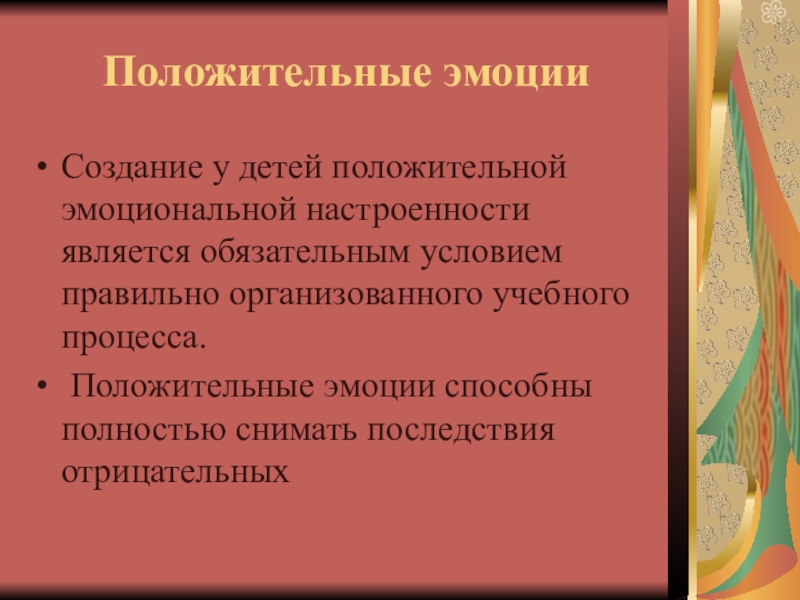 Положительные эмоции

• Создание у детей положительной эмоциональной настроенности является обязательным условием правильно организованного учебного процесса.

• Положительные эмоции способны полностью снимать последствия отрицательных